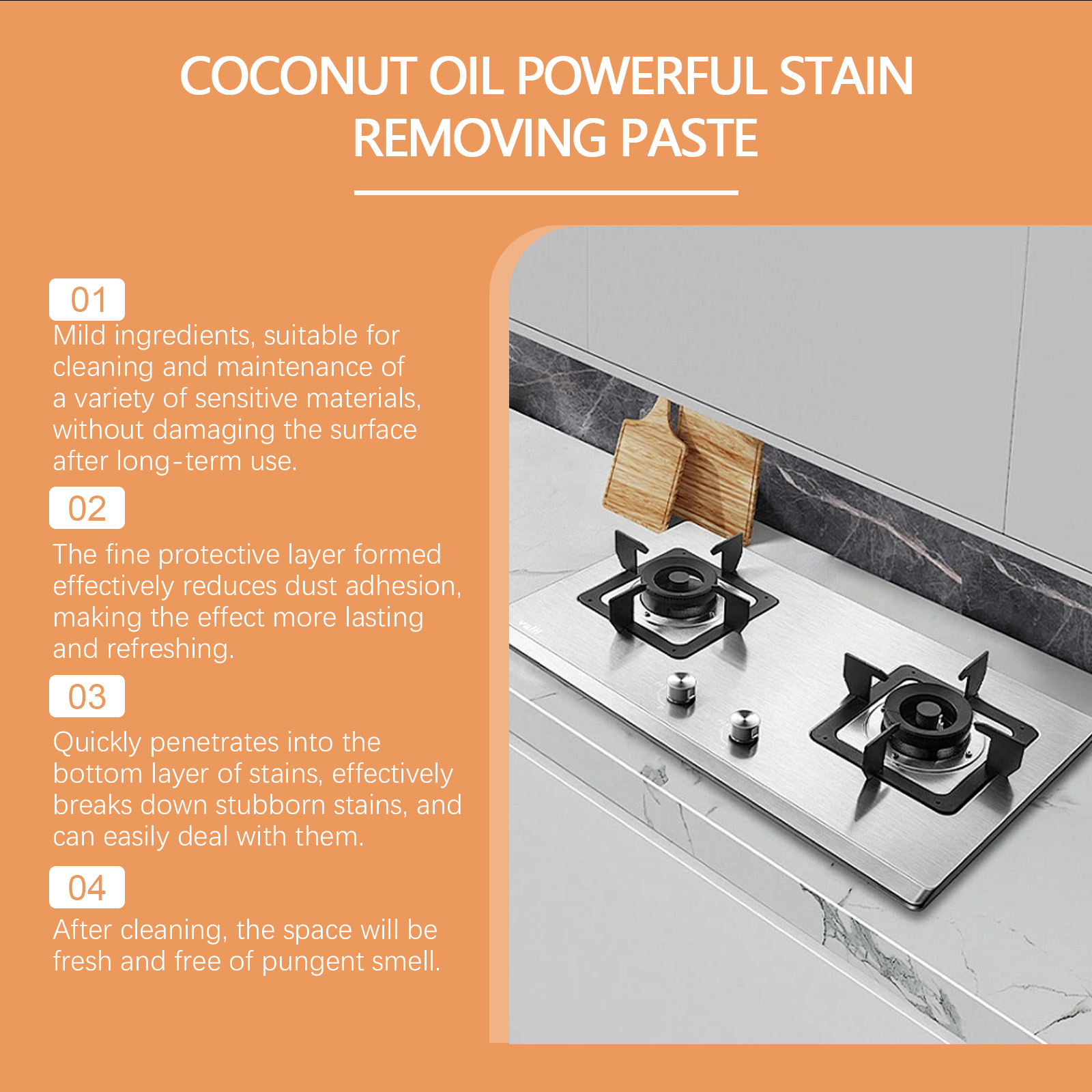 COCONUT OIL POWERFUL STAIN REMOVING PASTE

01
Mild ingredients, suitable for cleaning and maintenance of a variety of sensitive materials, without damaging the surface after long-term use.

02
The fine protective layer formed effectively reduces dust adhesion, making the effect more lasting and refreshing.

03
Quickly penetrates into the bottom layer of stains, effectively breaks down stubborn stains, and can easily deal with them.

04
After cleaning, the space will be fresh and free of pungent smell.